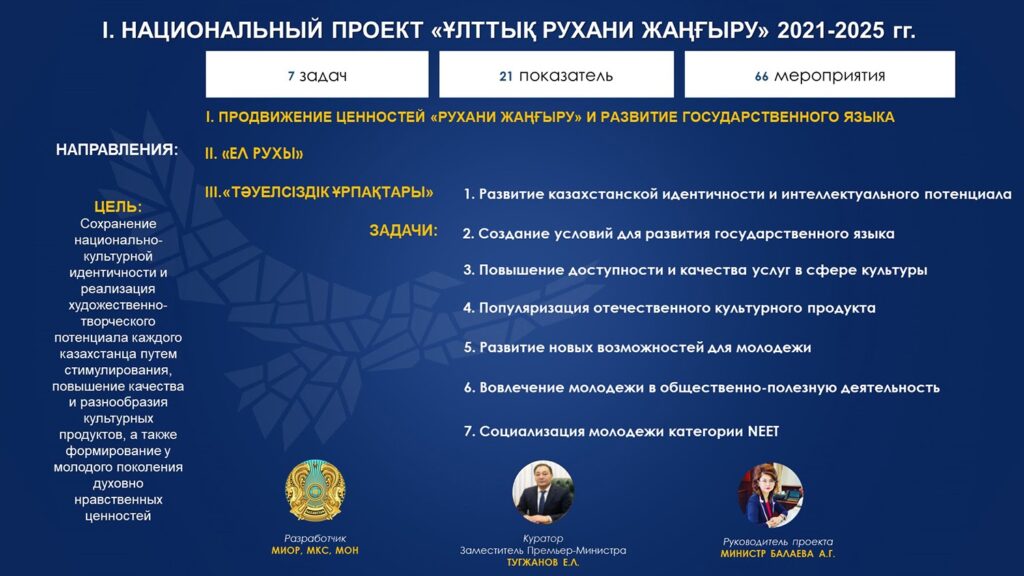 I. НАЦИОНАЛЬНЫЙ ПРОЕКТ «ҰЛТТЫҚ РУХАНИ ЖАҢҒЫРУ» 2021-2025 гг.

7 задач

21 показатель

66 мероприятия

НАПРАВЛЕНИЯ:

I. ПРОДВИЖЕНИЕ ЦЕННОСТЕЙ «РУХАНИ ЖАҢҒЫРУ» И РАЗВИТИЕ ГОСУДАРСТВЕННОГО ЯЗЫКА

II. «ЕЛ РУХЫ»

III.«ТӘУЕЛСІЗДІК ҰРПАҚТАРЫ»

ЦЕЛЬ:
Сохранение национально-культурной идентичности и реализация художественно-творческого потенциала каждого казахстанца путем стимулирования, повышение качества и разнообразия культурных продуктов, а также формирование у молодого поколения духовно нравственных ценностей

ЗАДАЧИ:

1. Развитие казахстанской идентичности и интеллектуального потенциала

2. Создание условий для развития государственного языка

3. Повышение доступности и качества услуг в сфере культуры

4. Популяризация отечественного культурного продукта

5. Развитие новых возможностей для молодежи

6. Вовлечение молодежи в общественно-полезную деятельность

7. Социализация молодежи категории NEET

Разработчик
МИОР, МКС, МОН

Куратор
Заместитель Премьер-Министра
ТУГЖАНОВ Е.Л.

Руководитель проекта
МИНИСТР БАЛАЕВА А.Г.